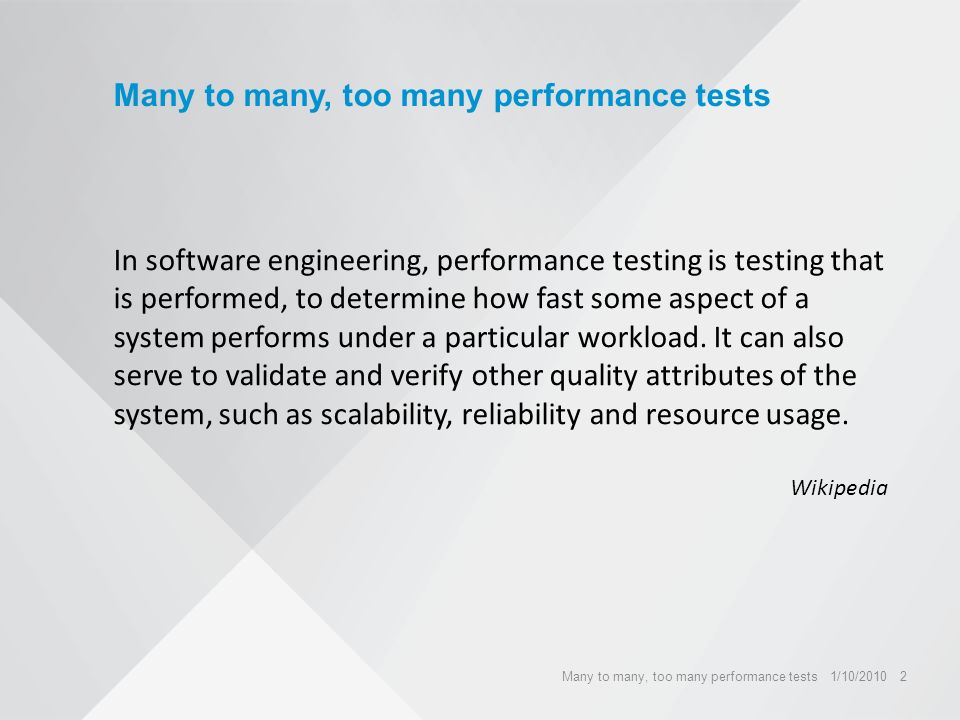 Many to many, too many performance tests

In software engineering, performance testing is testing that is performed, to determine how fast some aspect of a system performs under a particular workload. It can also serve to validate and verify other quality attributes of the system, such as scalability, reliability and resource usage.

Wikipedia

Many to many, too many performance tests 1/10/2010 2